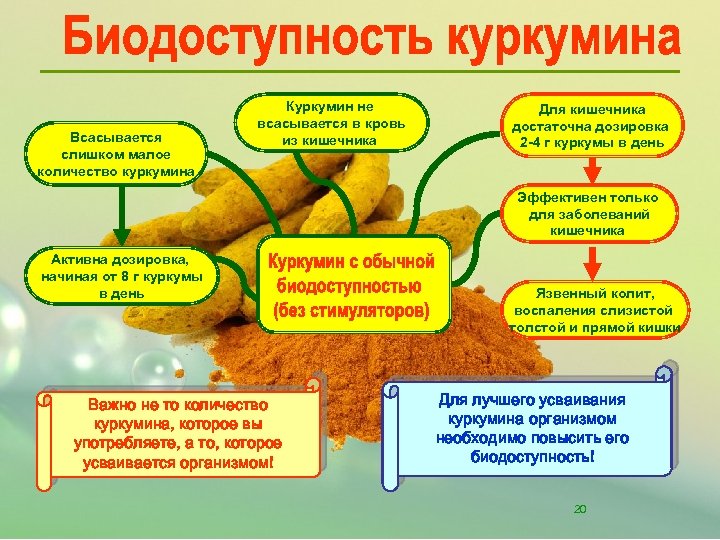 Биодоступность куркумина

Всасывается слишком малое количество куркумина

Куркумин не всасывается в кровь из кишечника

Для кишечника достаточна дозировка 2-4 г куркумы в день

Эффективен только для заболеваний кишечника

Активна дозировка, начиная от 8 г куркумы в день

Куркумин с обычной биодоступностью (без стимуляторов)

Язвенный колит, воспаления слизистой толстой и прямой кишки

Важно не то количество куркумина, которое вы употребляете, а то, которое усваивается организмом!

Для лучшего усваивания куркумина организмом необходимо повысить его биодоступность!

20